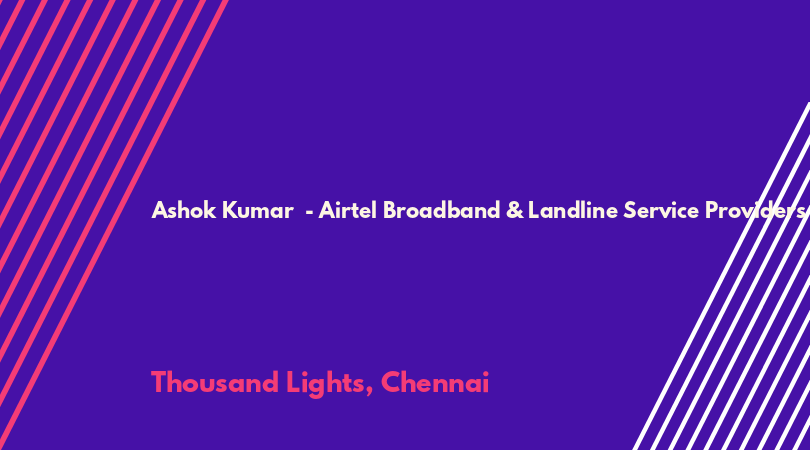 Ashok Kumar - Airtel Broadband & Landline Service Providers

Thousand Lights, Chennai